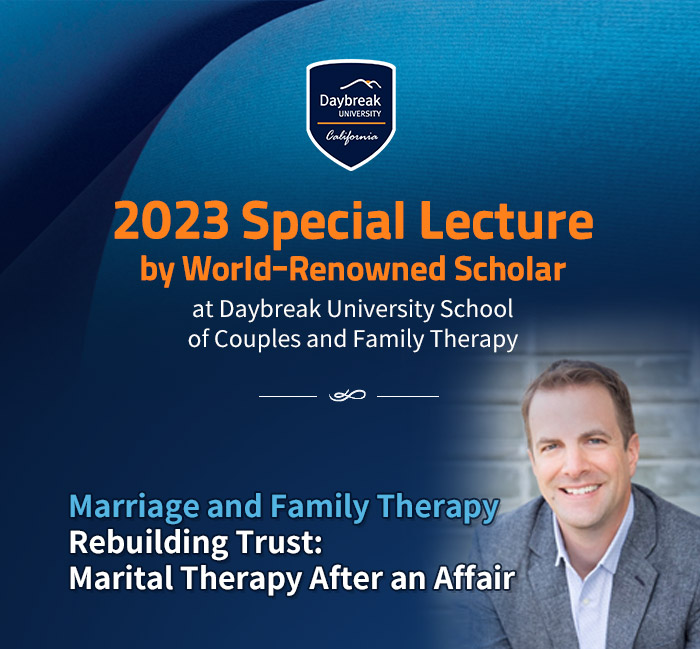 Daybreak
UNIVERSITY
California

2023 Special Lecture
by World-Renowned Scholar
at Daybreak University School of Couples and Family Therapy

Marriage and Family Therapy
Rebuilding Trust:
Marital Therapy After an Affair